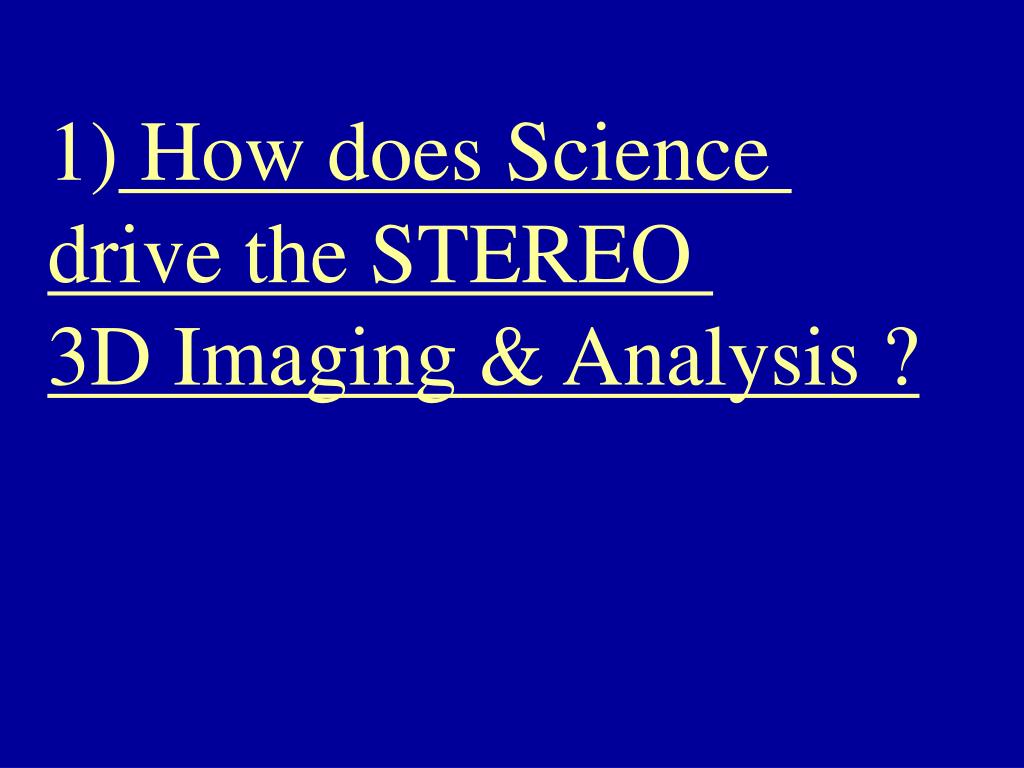 1) How does Science drive the STEREO 3D Imaging & Analysis ?